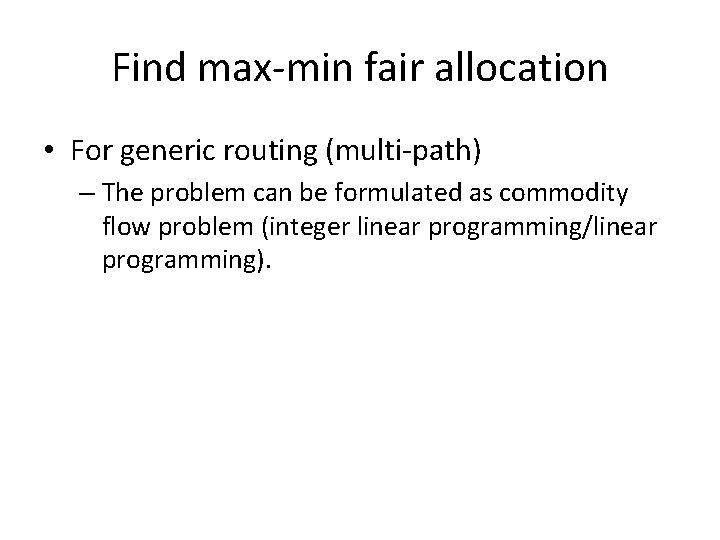 Find max-min fair allocation

• For generic routing (multi-path)

– The problem can be formulated as commodity flow problem (integer linear programming/linear programming).